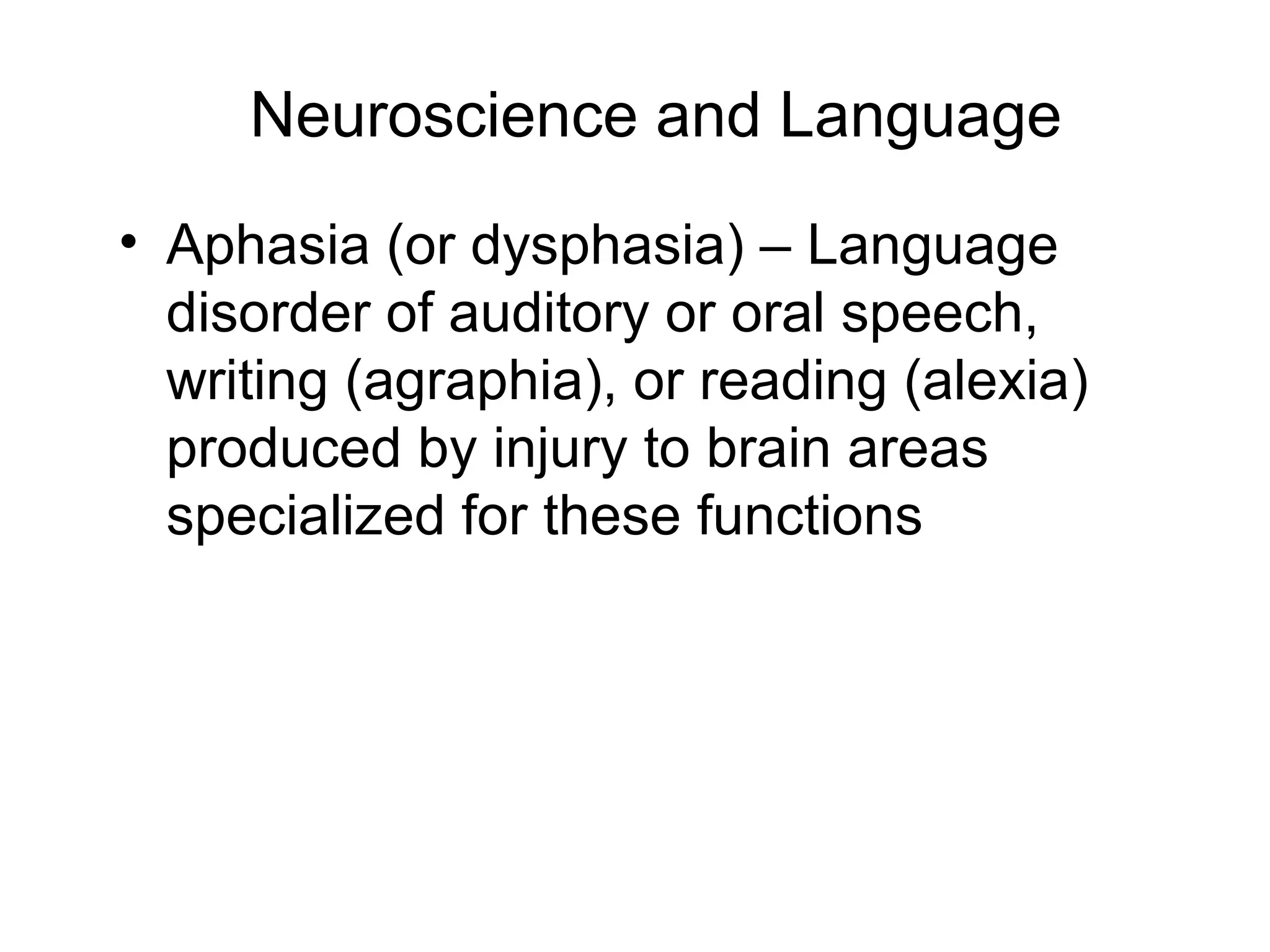 Neuroscience and Language

• Aphasia (or dysphasia) – Language disorder of auditory or oral speech, writing (agraphia), or reading (alexia) produced by injury to brain areas specialized for these functions